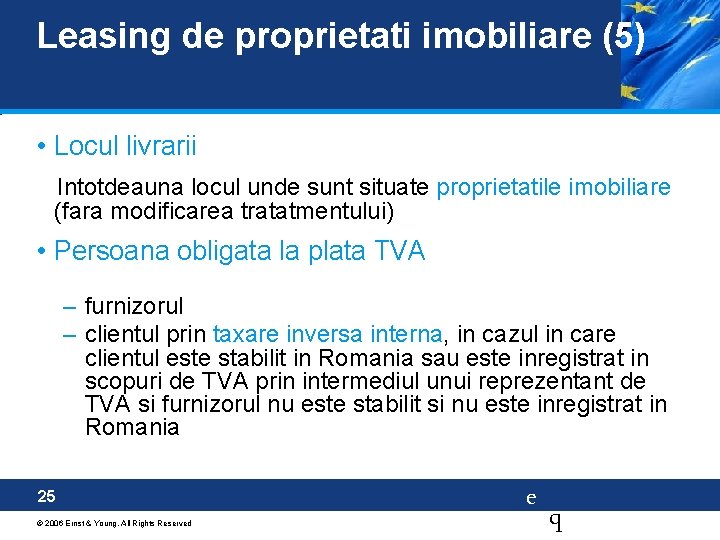 Leasing de proprietati imobiliare (5)

• Locul livrarii

Intotdeauna locul unde sunt situate proprietatile imobiliare (fara modificarea tratatmentului)

• Persoana obligata la plata TVA

– furnizorul
– clientul prin taxare inversa interna, in cazul in care clientul este stabilit in Romania sau este inregistrat in scopuri de TVA prin intermediul unui reprezentant de TVA si furnizorul nu este stabilit si nu este inregistrat in Romania

25

e

q

© 2006 Ernst & Young. All Rights Reserved